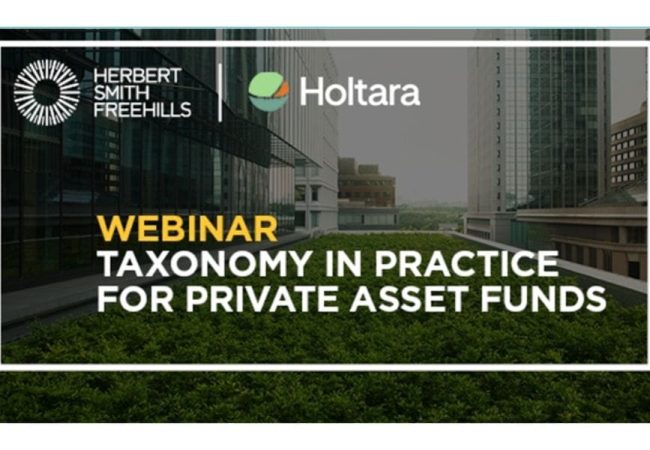 HERBERT SMITH FREEHILLS

Holtara

WEBINAR
TAXONOMY IN PRACTICE FOR PRIVATE ASSET FUNDS